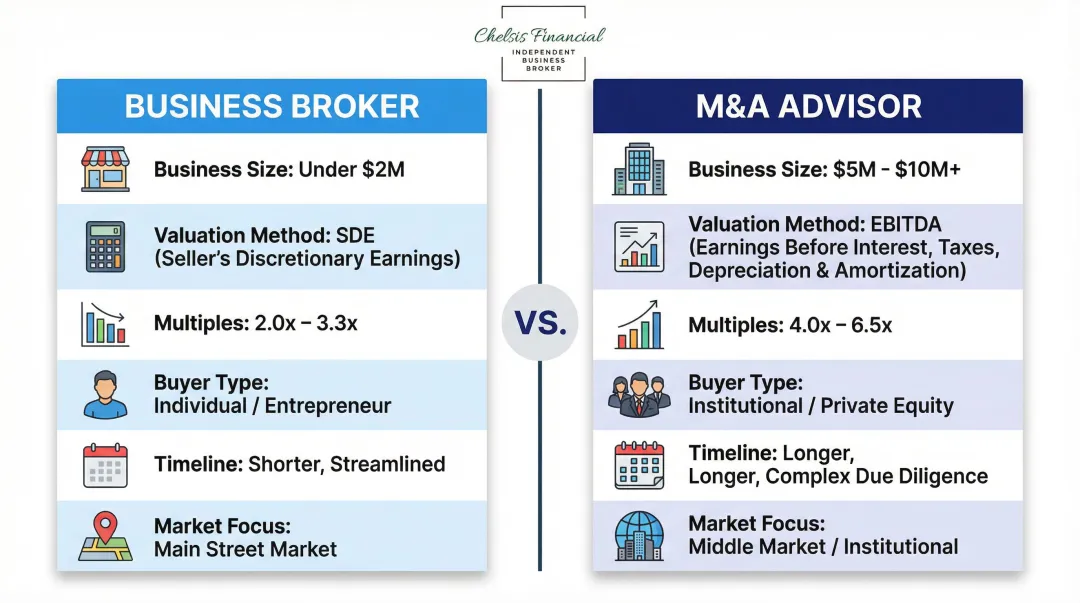 Chelsis Financial
INDEPENDENT BUSINESS BROKER

BUSINESS BROKER

Business Size: Under $2M

Valuation Method: SDE (Seller's Discretionary Earnings)

Multiples: 2.0x – 3.3x

Buyer Type: Individual / Entrepreneur

Timeline: Shorter, Streamlined

Market Focus: Main Street Market

VS.

M&A ADVISOR

Business Size: $5M - $10M+

Valuation Method: EBITDA (Earnings Before Interest, Taxes, Depreciation & Amortization)

Multiples: 4.0x – 6.5x

Buyer Type: Institutional / Private Equity

Timeline: Longer, Longer, Complex Due Diligence

Market Focus: Middle Market / Institutional